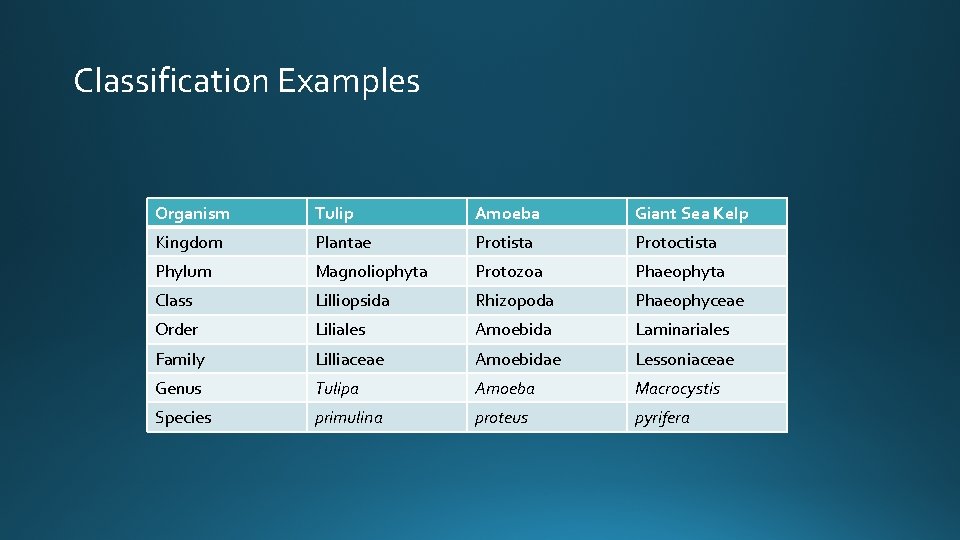 Classification Examples

| Organism | Tulip | Amoeba | Giant Sea Kelp |
|---|---|---|---|
| Kingdom | Plantae | Protista | Protoctista |
| Phylum | Magnoliophyta | Protozoa | Phaeophyta |
| Class | Lilliopsida | Rhizopoda | Phaeophyceae |
| Order | Liliales | Amoebida | Laminariales |
| Family | Lilliaceae | Amoebidae | Lessoniaceae |
| Genus | Tulipa | Amoeba | Macrocystis |
| Species | primulina | proteus | pyrifera |